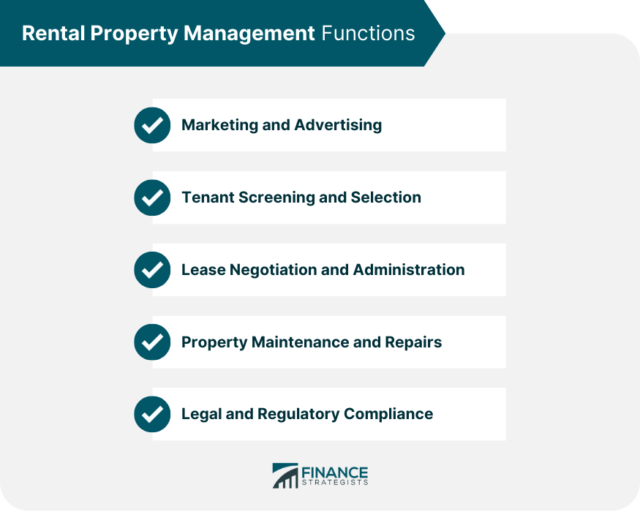 Rental Property Management Functions

Marketing and Advertising

Tenant Screening and Selection

Lease Negotiation and Administration

Property Maintenance and Repairs

Legal and Regulatory Compliance

FINANCE STRATEGISTS